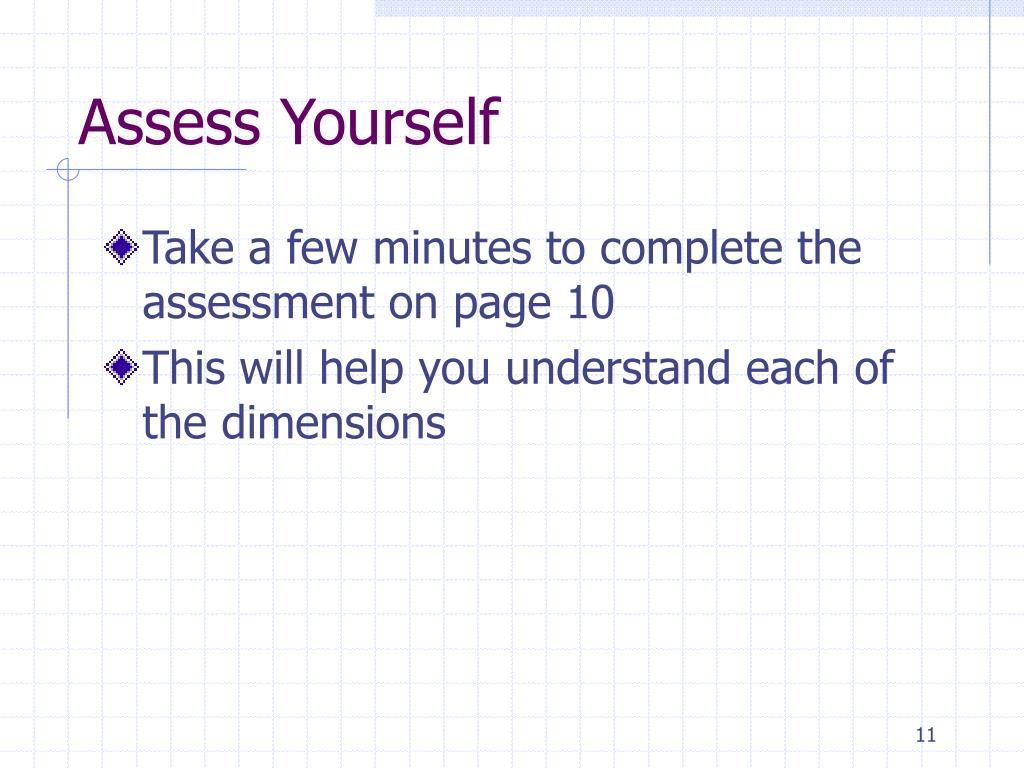 Assess Yourself

Take a few minutes to complete the assessment on page 10

This will help you understand each of the dimensions

11